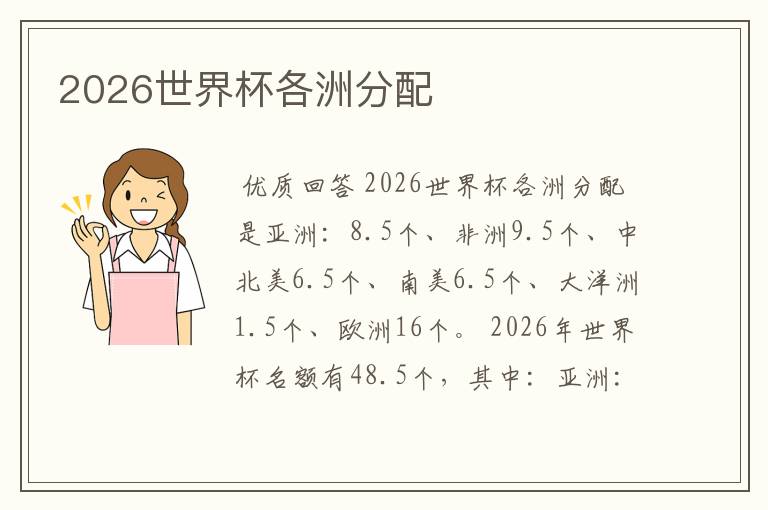 2026世界杯各洲分配

优质回答 2026世界杯各洲分配是亚洲：8.5个、非洲9.5个、中北美6.5个、南美6.5个、大洋洲1.5个、欧洲16个。2026年世界杯名额有48.5个，其中：亚洲：